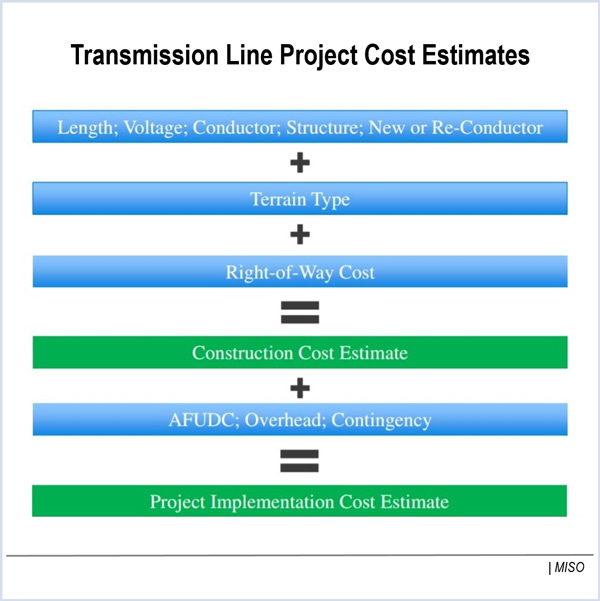 Transmission Line Project Cost Estimates

Length; Voltage; Conductor; Structure; New or Re-Conductor

+

Terrain Type

+

Right-of-Way Cost

=

Construction Cost Estimate

+

AFUDC; Overhead; Contingency

=

Project Implementation Cost Estimate

| MISO